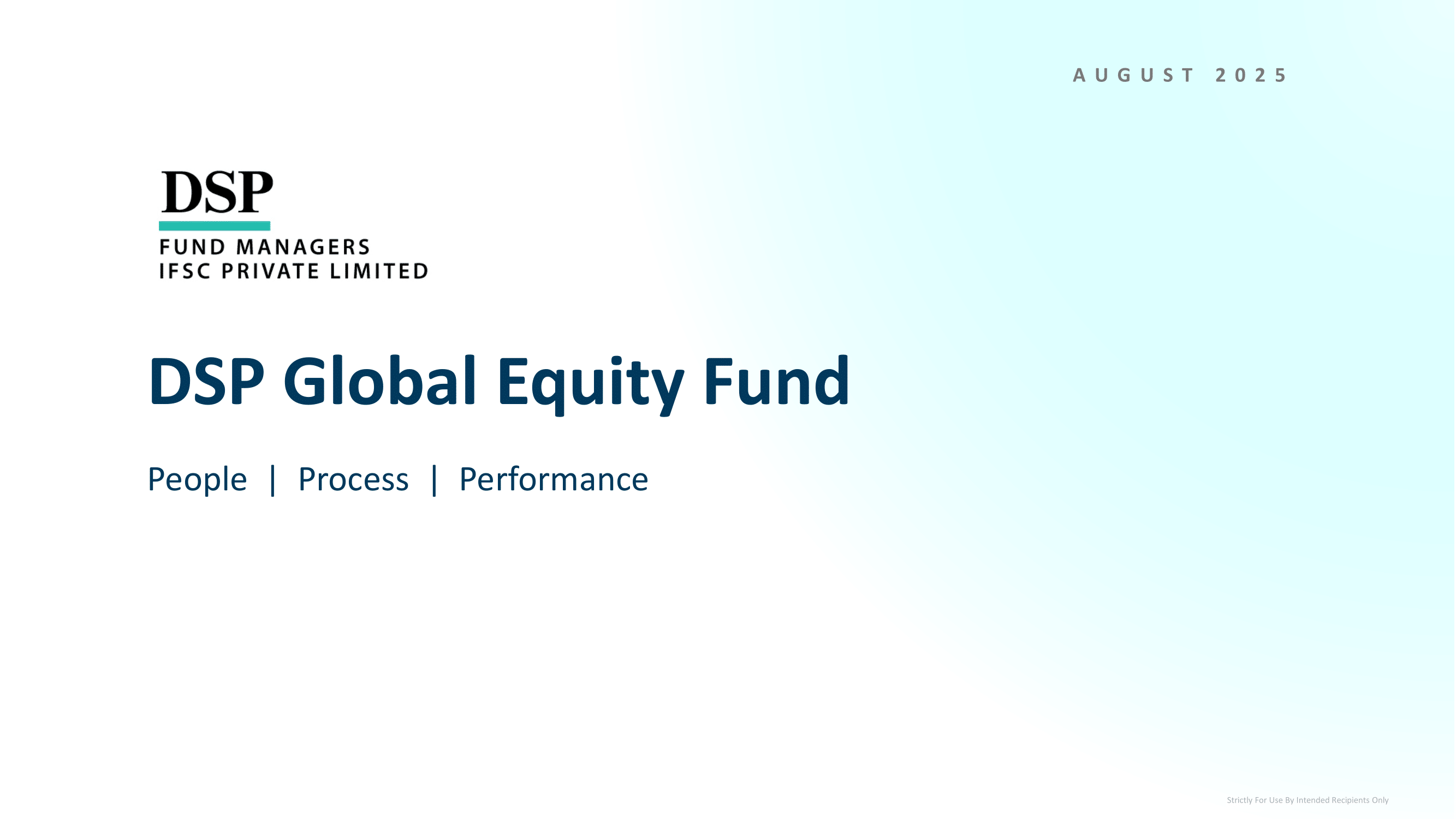 AUGUST 2025

DSP
FUND MANAGERS
IFSC PRIVATE LIMITED

DSP Global Equity Fund

People | Process | Performance

Strictly For Use By Intended Recipients Only